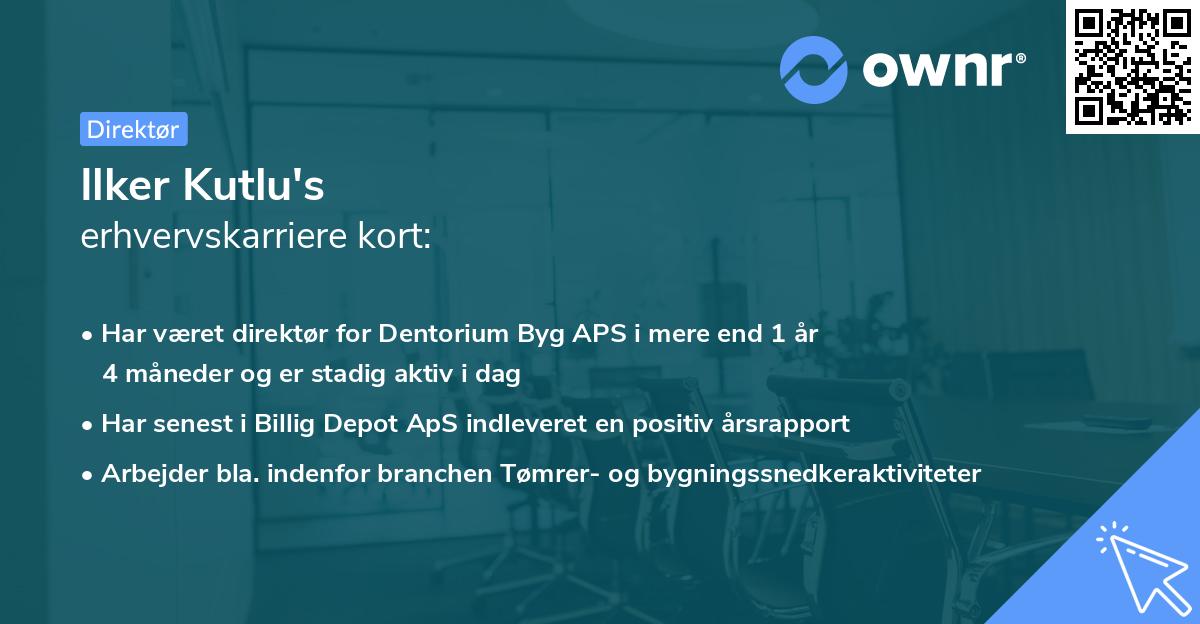 ownr®

Direktør

Ilker Kutlu's
erhvervskarriere kort:

• Har været direktør for Dentorium Byg APS i mere end 1 år 4 måneder og er stadig aktiv i dag
• Har senest i Billig Depot ApS indleveret en positiv årsrapport
• Arbejder bla. indenfor branchen Tømrer- og bygningssnedkeraktiviteter